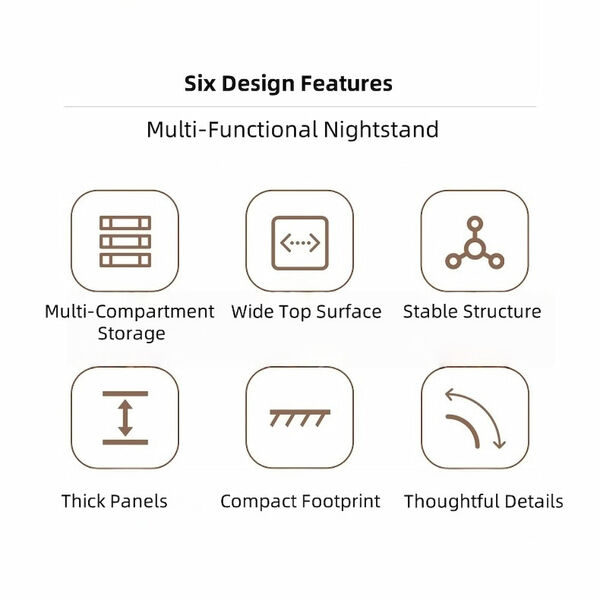 Six Design Features

Multi-Functional Nightstand

Multi-Compartment Storage

Wide Top Surface

Stable Structure

Thick Panels

Compact Footprint

Thoughtful Details